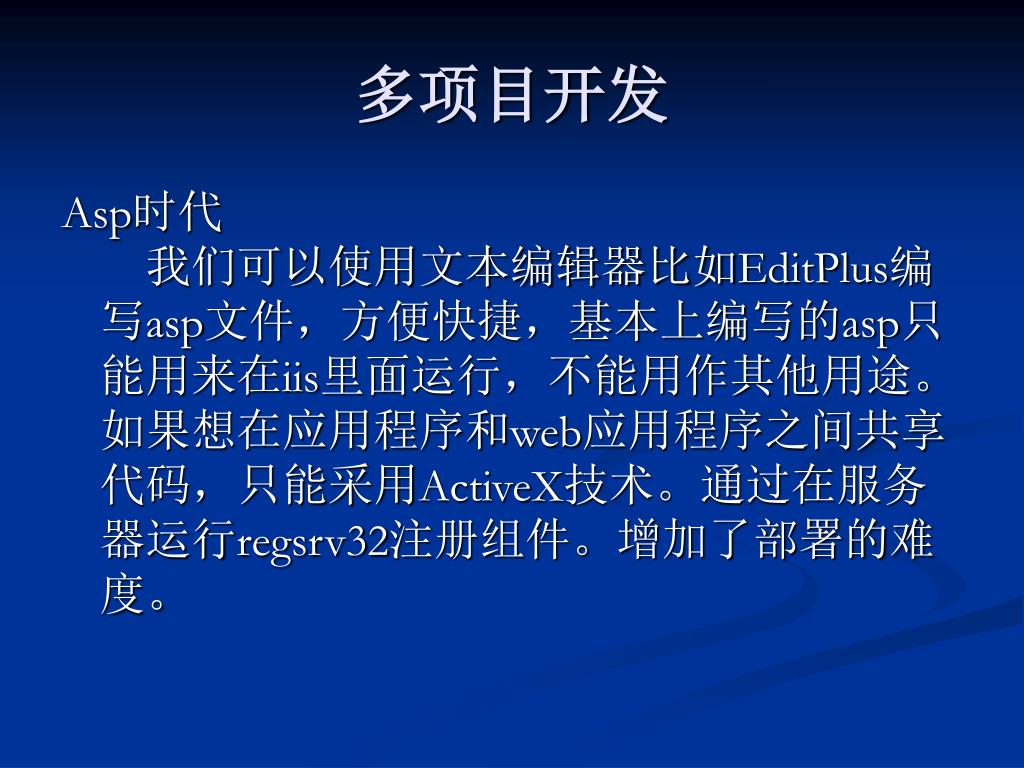 多项目开发

Asp时代

我们可以使用文本编辑器比如EditPlus编写asp文件，方便快捷，基本上编写的asp只能用来在iis里面运行，不能用作其他用途。如果想在应用程序和web应用程序之间共享代码，只能采用ActiveX技术。通过在服务器运行regsrv32注册组件。增加了部署的难度。